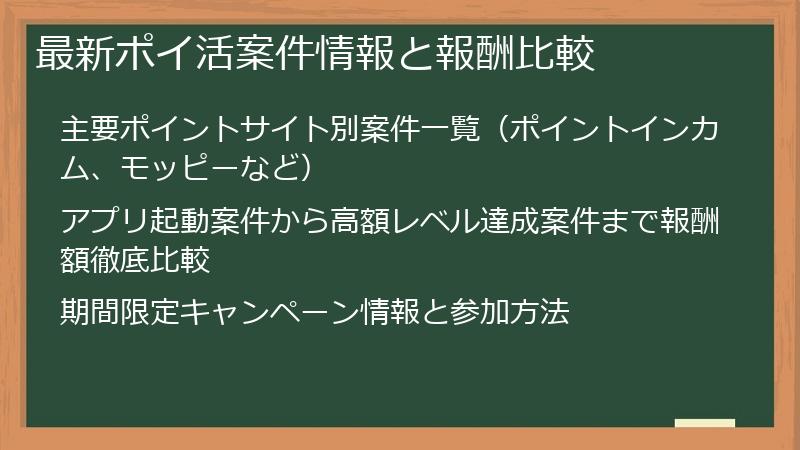 最新ポイ活案件情報と報酬比較

主要ポイントサイト別案件一覧（ポイントインカム、モッピーなど）

アプリ起動案件から高額レベル達成案件まで報酬額徹底比較

期間限定キャンペーン情報と参加方法